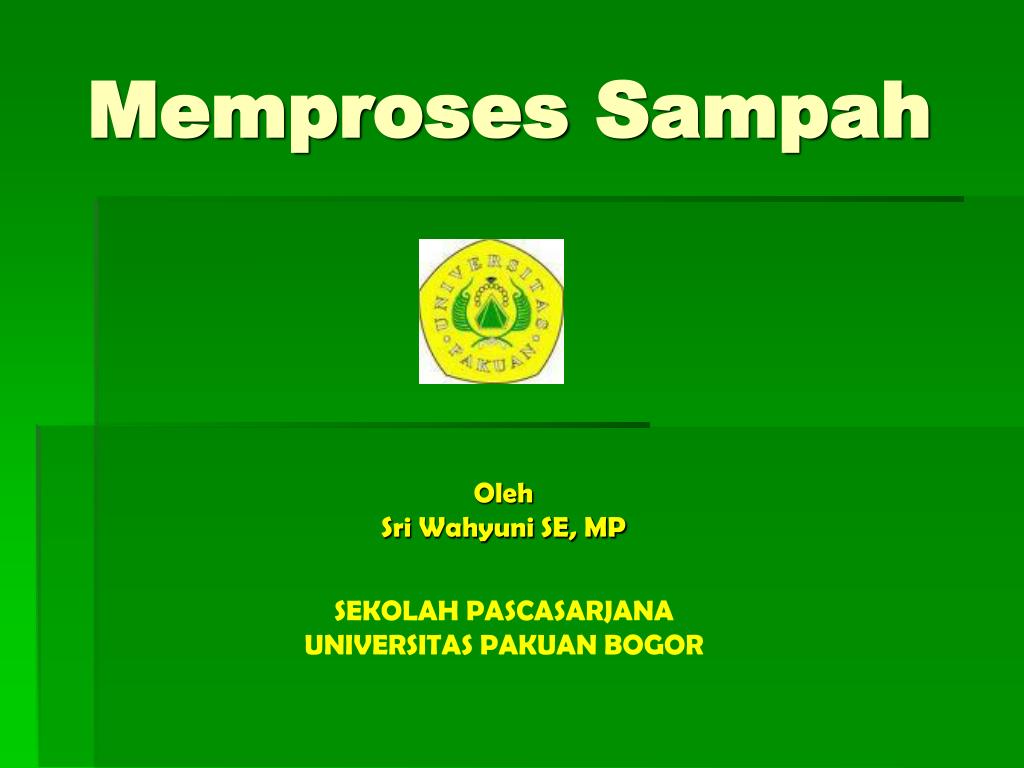 Memproses Sampah

UNIVERSITAS PAKUAN

Oleh
Sri Wahyuni SE, MP

SEKOLAH PASCASARJANA
UNIVERSITAS PAKUAN BOGOR